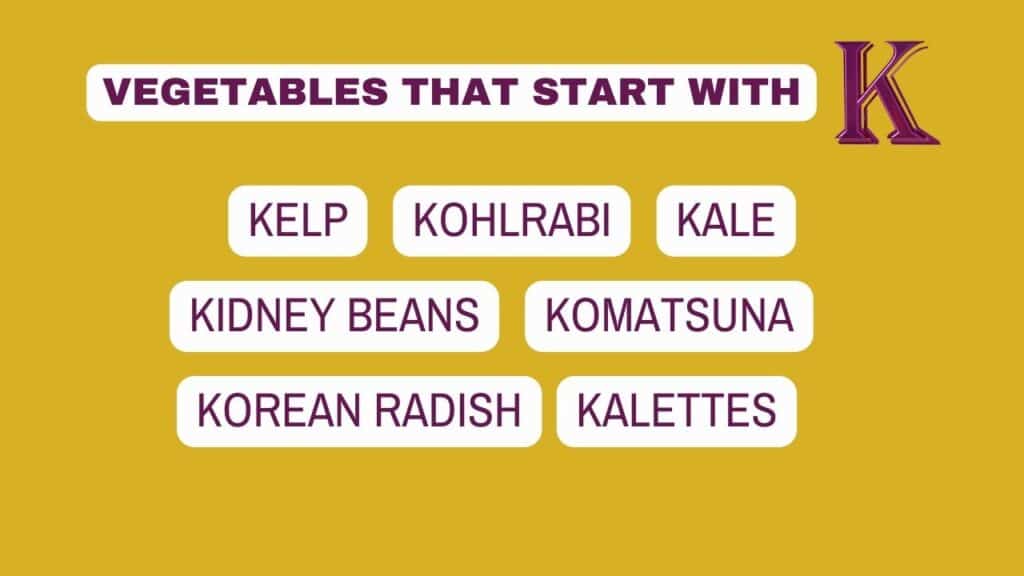 VEGETABLES THAT START WITH K

KELP KOHLRABI KALE

KIDNEY BEANS KOMATSUNA

KOREAN RADISH KALETTES